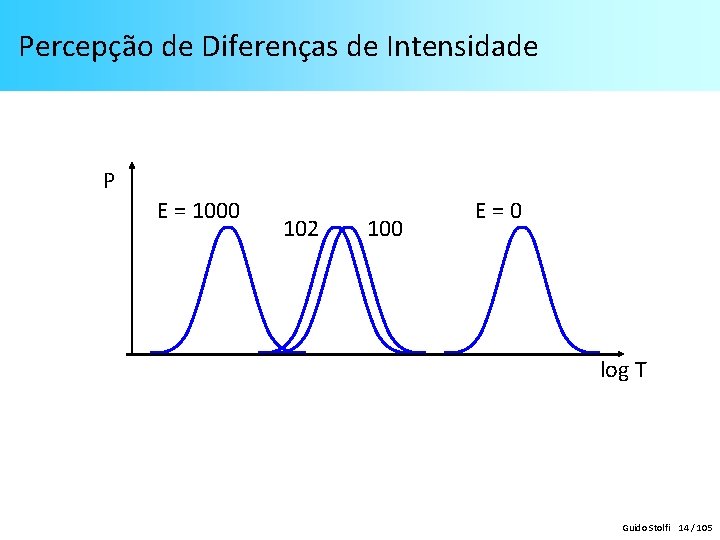 Percepção de Diferenças de Intensidade

P

E = 1000

102

100

E = 0

log T

Guido Stolfi 14 / 105